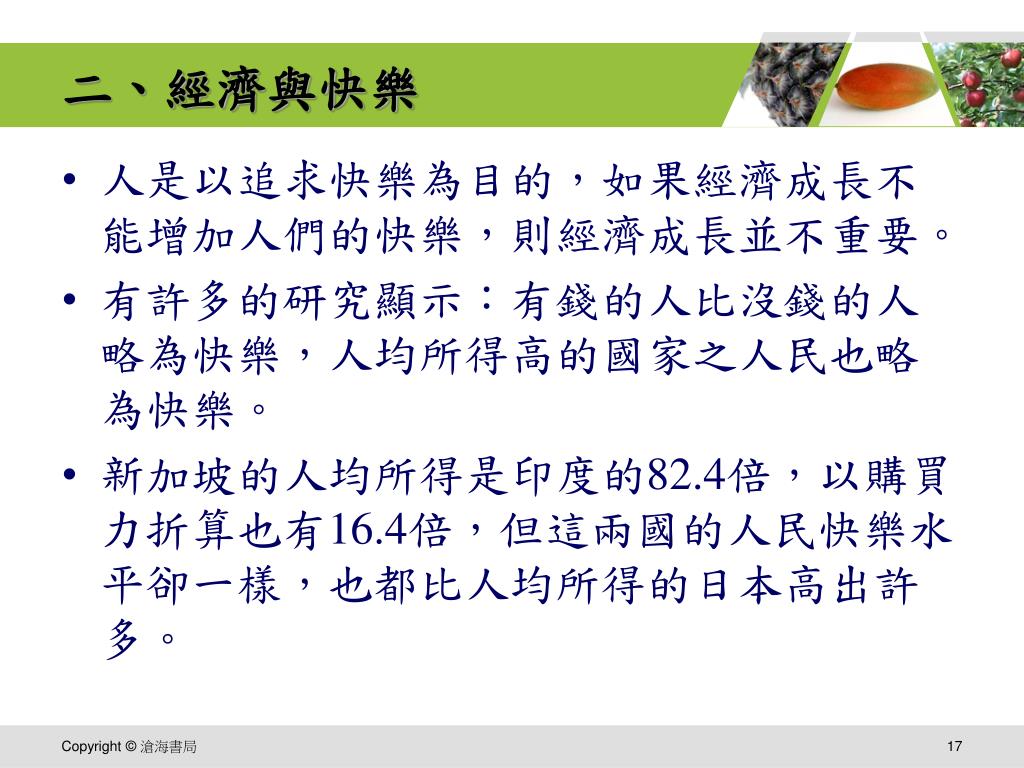 二、經濟與快樂

• 人是以追求快樂為目的，如果經濟成長不能增加人們的快樂，則經濟成長並不重要。

• 有許多的研究顯示：有錢的人比沒錢的人略為快樂，人均所得高的國家之人民也略為快樂。

• 新加坡的人均所得是印度的82.4倍，以購買力折算也有16.4倍，但這兩國的人民快樂水平卻一樣，也都比人均所得的日本高出許多。

Copyright © 滄海書局

17